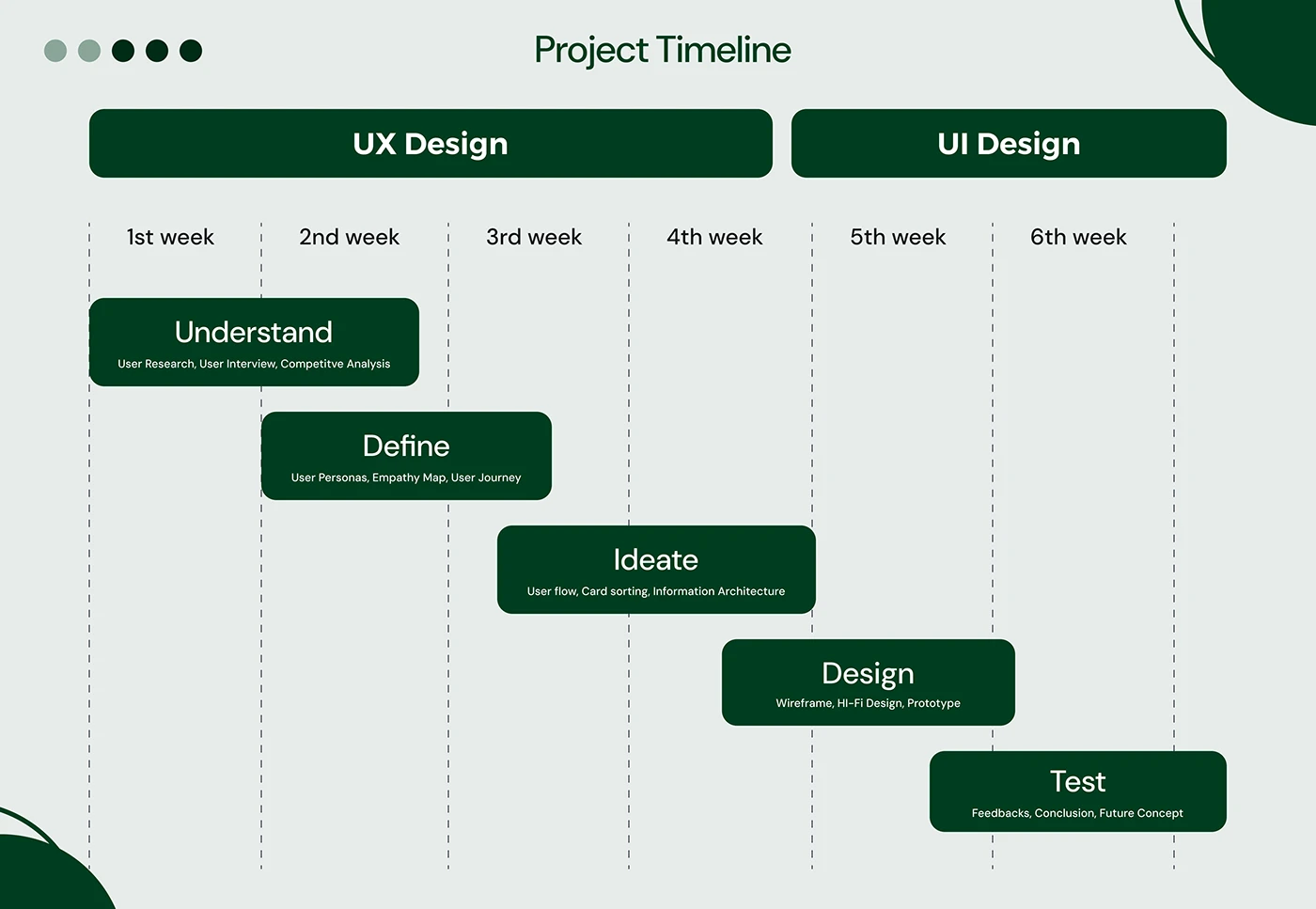 Project Timeline

UX Design

UI Design

1st week

2nd week

3rd week

4th week

5th week

6th week

Understand

User Research, User Interview, Competitve Analysis

Define

User Personas, Empathy Map, User Journey

Ideate

User flow, Card sorting, Information Architecture

Design

Wireframe, HI-Fi Design, Prototype

Test

Feedbacks, Conclusion, Future Concept